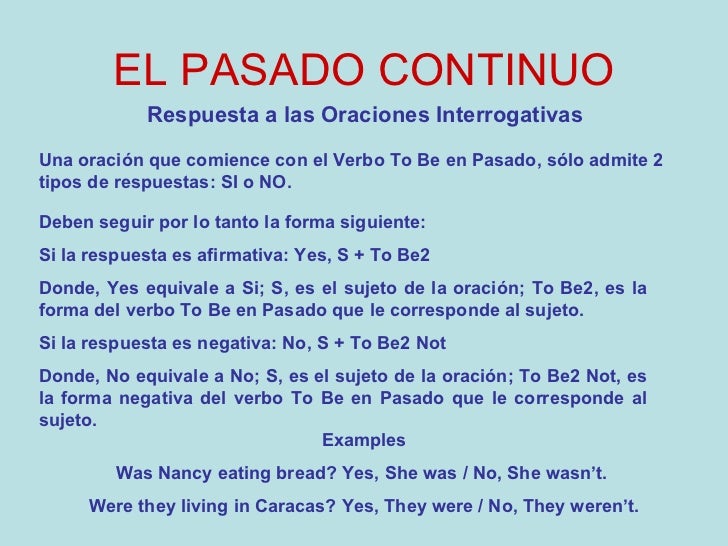 EL PASADO CONTINUO

Respuesta a las Oraciones Interrogativas

Una oración que comience con el Verbo To Be en Pasado, sólo admite 2 tipos de respuestas: SI o NO.

Deben seguir por lo tanto la forma siguiente:

Si la respuesta es afirmativa: Yes, S + To Be2

Donde, Yes equivale a Si; S, es el sujeto de la oración; To Be2, es la forma del verbo To Be en Pasado que le corresponde al sujeto.

Si la respuesta es negativa: No, S + To Be2 Not

Donde, No equivale a No; S, es el sujeto de la oración; To Be2 Not, es la forma negativa del verbo To Be en Pasado que le corresponde al sujeto.

Examples

Was Nancy eating bread? Yes, She was / No, She wasn't.

Were they living in Caracas? Yes, They were / No, They weren't.